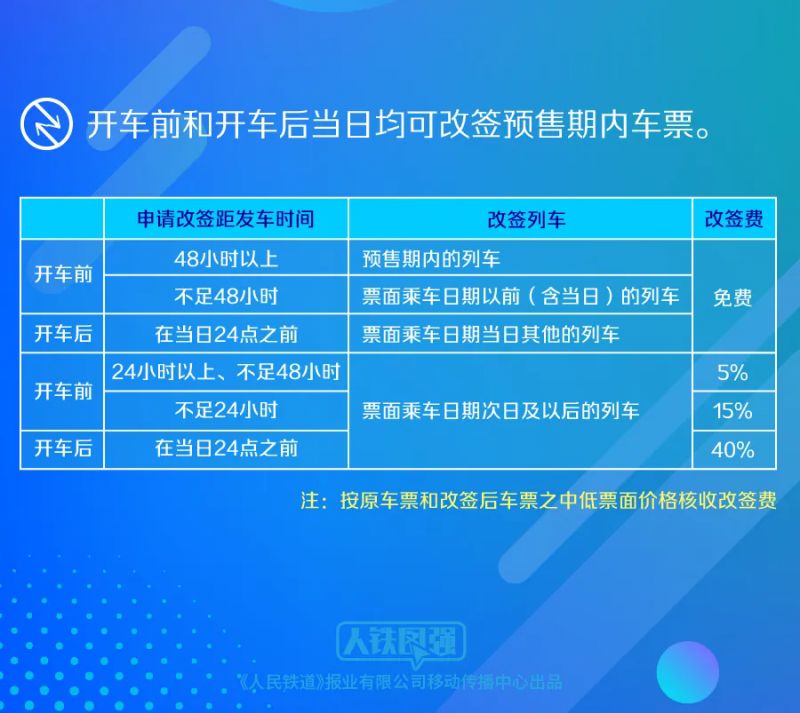 开车前和开车后当日均可改签预售期内车票。

| | 申请改签距发车时间 | 改签列车 | 改签费 |
|---|---|---|---|
| 开车前 | 48小时以上 | 预售期内的列车 | 免费 |
| 开车前 | 不足48小时 | 票面乘车日期以前（含当日）的列车 | 免费 |
| 开车后 | 在当日24点之前 | 票面乘车日期当日其他的列车 | 免费 |
| 开车前 | 24小时以上、不足48小时 | 票面乘车日期次日及以后的列车 | 5% |
| 开车前 | 不足24小时 | 票面乘车日期次日及以后的列车 | 15% |
| 开车后 | 在当日24点之前 | 票面乘车日期次日及以后的列车 | 40% |

注：按原车票和改签后车票之中低票面价格核收改签费

人铁图强
《人民铁道》报业有限公司移动传播中心出品